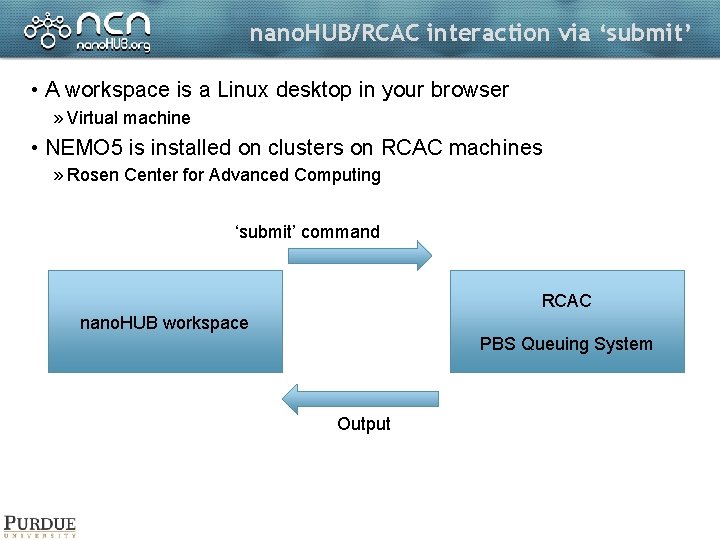 ncn
nanoHUB.org

nanoHUB/RCAC interaction via ‘submit’

• A workspace is a Linux desktop in your browser
» Virtual machine
• NEMO5 is installed on clusters on RCAC machines
» Rosen Center for Advanced Computing

‘submit’ command

nanoHUB workspace

RCAC

PBS Queuing System

Output

PURDUE
UNIVERSITY